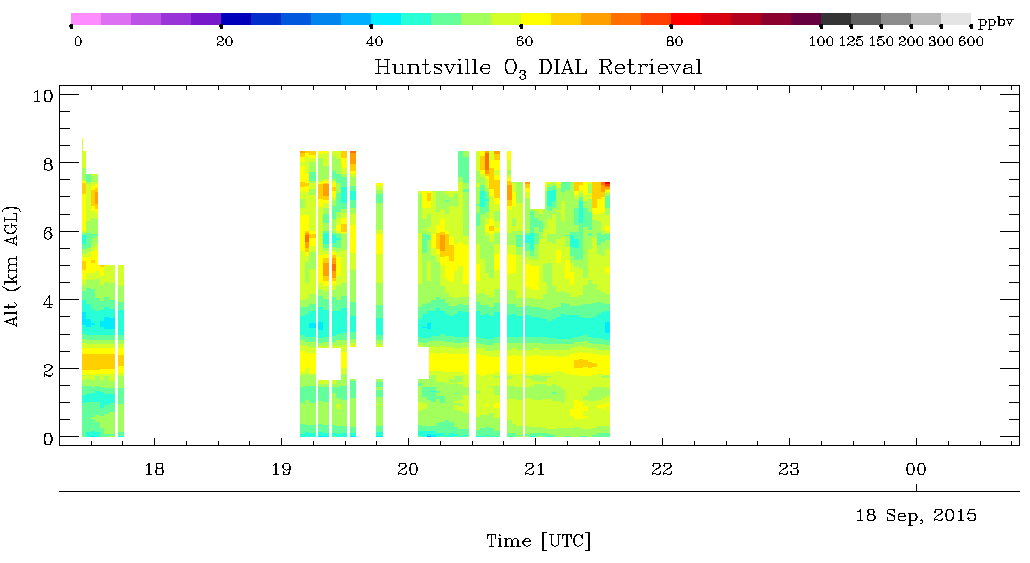 0 20 40 60 80 100 125 150 200 300 600 ppbv

Huntsville $O_3$ DIAL Retrieval

Alt (km AGL)

10
8
6
4
2
0

18 19 20 21 22 23 00

18 Sep, 2015

Time [UTC]